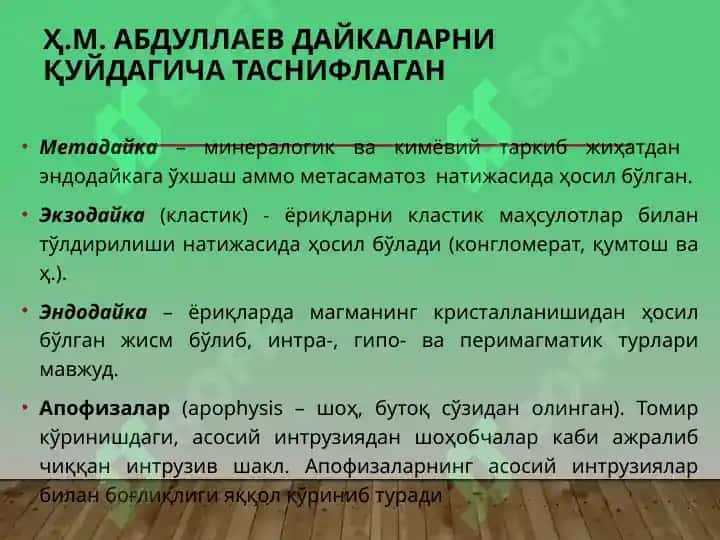 Ҳ.М. АБДУЛЛАЕВ ДАЙКАЛАРНИ ҚУЙДАГИЧА ТАСНИФЛАГАН

• Метадайка – минералогик ва кимёвий таркиб жиҳатдан эндодайкага ўхшаш аммо метасаматоз натижасида ҳосил бўлган.

• Экзодайка (кластик) - ёриқларни кластик маҳсулотлар билан тўлдирилиши натижасида ҳосил бўлади (конгломерат, қумтош ва ҳ.).

• Эндодайка – ёриқларда магманинг кристалланишидан ҳосил бўлган жисм бўлиб, интра-, гипо- ва перимагматик турлари мавжуд.

• Апофизалар (apophysis – шоҳ, бутоқ сўзидан олинган). Томир кўринишдаги, асосий интрузиядан шоҳобчалар каби ажралиб чиққан интрузив шакл. Апофизаларнинг асосий интрузиялар билан боғлиқлиги яққол кўриниб туради